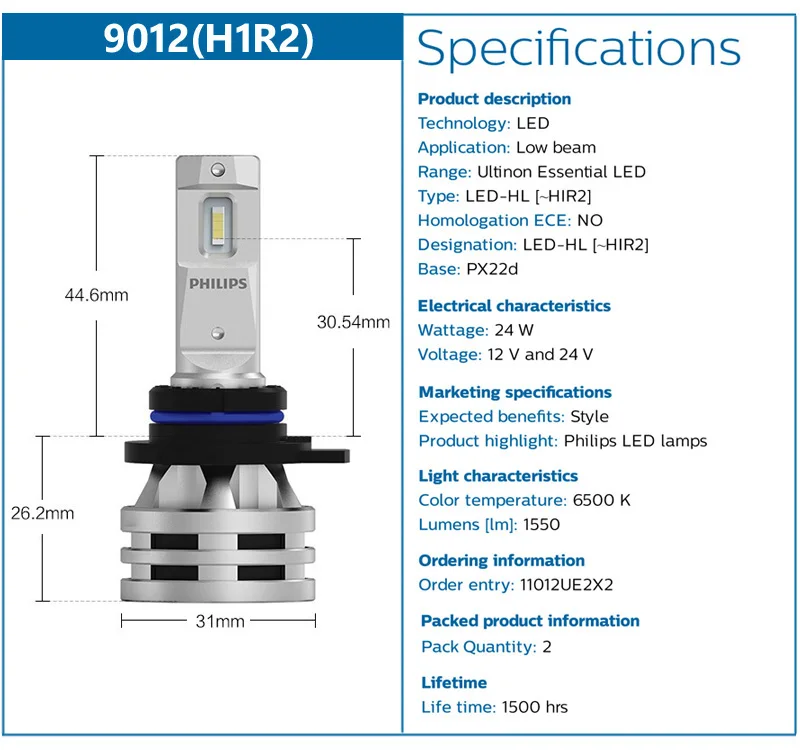 9012(H1R2)

44.6mm

PHILIPS

30.54mm

26.2mm

31mm

Specifications

Product description
Technology: LED
Application: Low beam
Range: Ultinon Essential LED
Type: LED-HL [~HIR2]
Homologation ECE: NO
Designation: LED-HL [~HIR2]
Base: PX22d

Electrical characteristics
Wattage: 24 W
Voltage: 12 V and 24 V

Marketing specifications
Expected benefits: Style
Product highlight: Philips LED lamps

Light characteristics
Color temperature: 6500 K
Lumens [lm]: 1550

Ordering information
Order entry: 11012UE2X2

Packed product information
Pack Quantity: 2

Lifetime
Life time: 1500 hrs